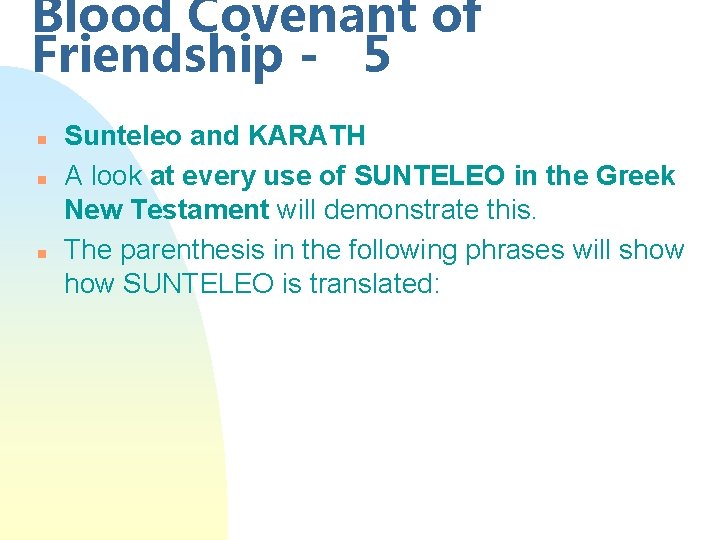 Blood Covenant of Friendship - 5

Sunteleo and KARATH

A look at every use of SUNTELEO in the Greek New Testament will demonstrate this.

The parenthesis in the following phrases will show how SUNTELEO is translated: